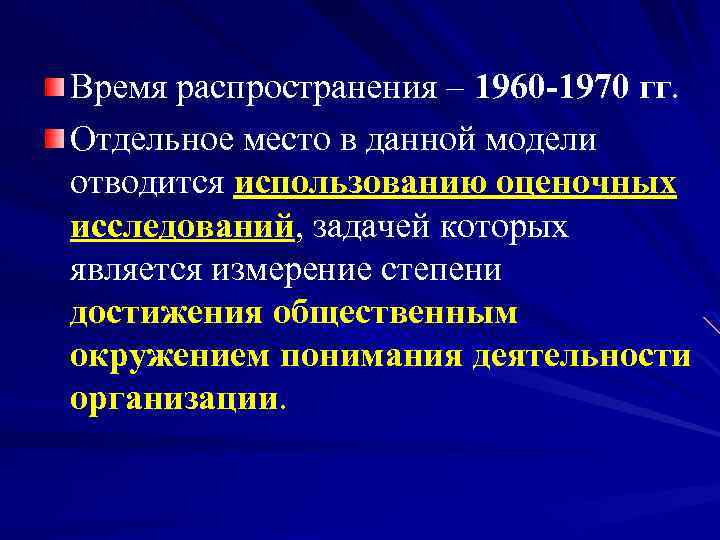 Время распространения – 1960-1970 гг.

Отдельное место в данной модели отводится использованию оценочных исследований, задачей которых является измерение степени достижения общественным окружением понимания деятельности организации.